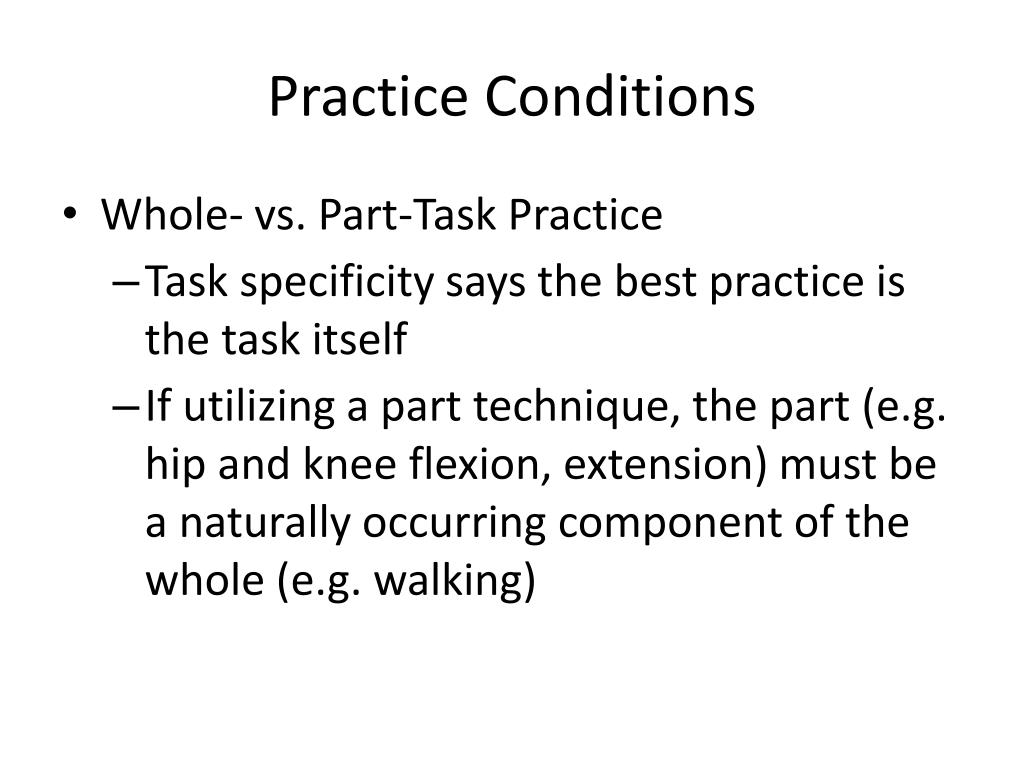 Practice Conditions

• Whole- vs. Part-Task Practice
– Task specificity says the best practice is the task itself
– If utilizing a part technique, the part (e.g. hip and knee flexion, extension) must be a naturally occurring component of the whole (e.g. walking)